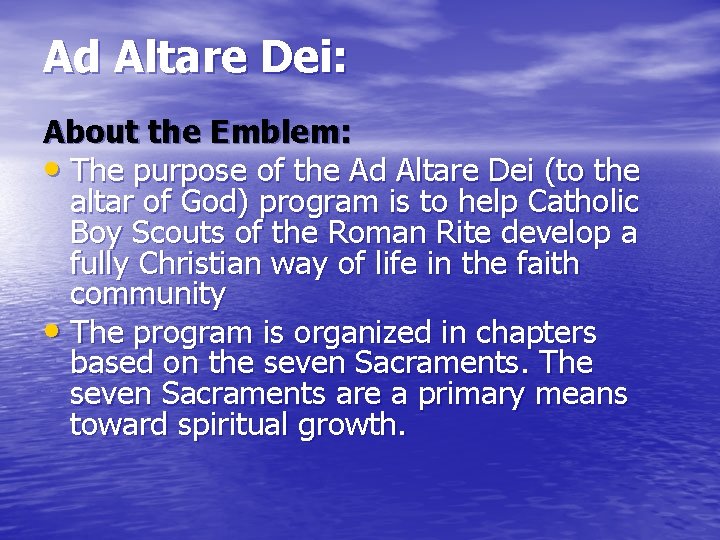 Ad Altare Dei:

About the Emblem:

• The purpose of the Ad Altare Dei (to the altar of God) program is to help Catholic Boy Scouts of the Roman Rite develop a fully Christian way of life in the faith community

• The program is organized in chapters based on the seven Sacraments. The seven Sacraments are a primary means toward spiritual growth.